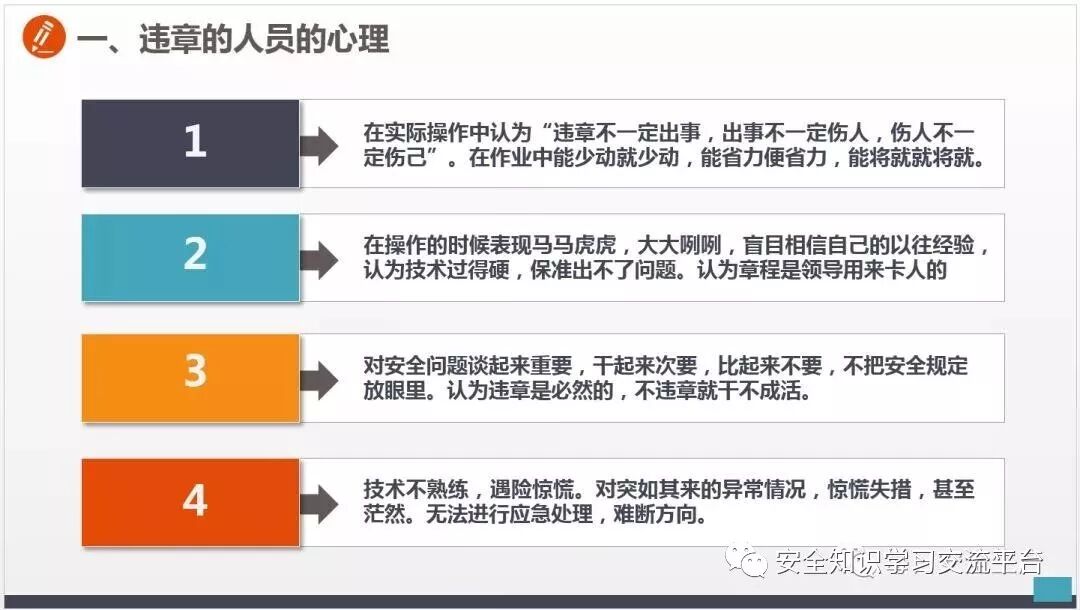 一、违章的人员的心理

1

在实际操作中认为“违章不一定出事，出事不一定伤人，伤人不一定伤己”。在作业中能少动就少动，能省力便省力，能将就就将就。

2

在操作的时候表现马马虎虎，大大咧咧，盲目相信自己的以往经验，认为技术过得硬，保准出不了问题。认为章程是领导用来卡人的

3

对安全问题谈起来重要，干起来次要，比起来不要，不把安全规定放眼里。认为违章是必然的，不违章就干不成活。

4

技术不熟练，遇险惊慌。对突如其来的异常情况，惊慌失措，甚至茫然。无法进行应急处理，难断方向。

安全知识学习交流平台